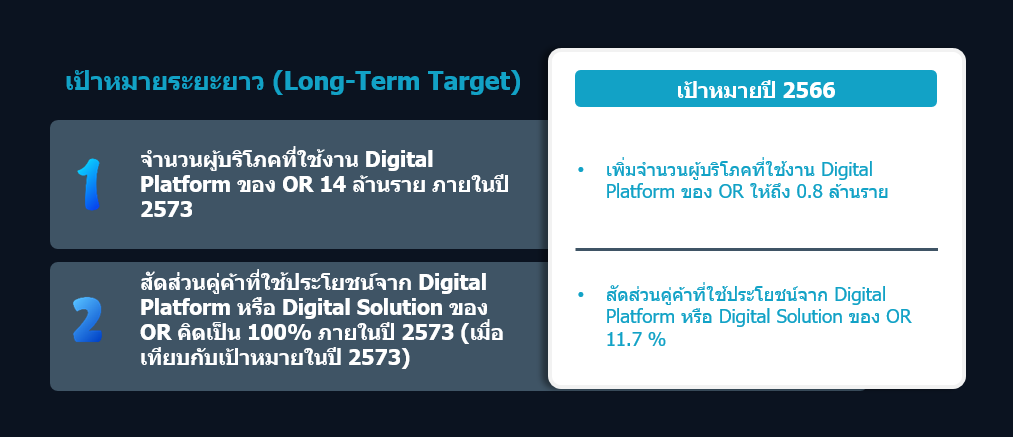 เป้าหมายระยะยาว (Long-Term Target)

1
จำนวนผู้บริโภคที่ใช้งาน Digital Platform ของ OR 14 ล้านราย ภายในปี 2573

2
สัดส่วนคู่ค้าที่ใช้ประโยชน์จาก Digital Platform หรือ Digital Solution ของ OR คิดเป็น 100% ภายในปี 2573 (เมื่อเทียบกับเป้าหมายในปี 2573)

เป้าหมายปี 2566

• เพิ่มจำนวนผู้บริโภคที่ใช้งาน Digital Platform ของ OR ให้ถึง 0.8 ล้านราย

• สัดส่วนคู่ค้าที่ใช้ประโยชน์จาก Digital Platform หรือ Digital Solution ของ OR 11.7 %